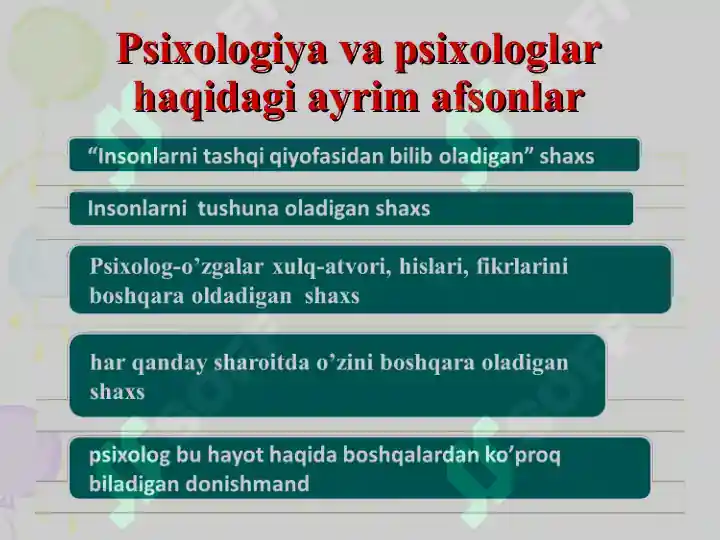 Psixologiya va psixologlar haqidagi ayrim afsonlar

“Insonlarni tashqi qiyofasidan bilib oladigan” shaxs

Insonlarni tushuna oladigan shaxs

Psixolog-o’zgalar xulq-atvori, hislari, fikrlarini boshqara oldadigan shaxs

har qanday sharoitda o’zini boshqara oladigan shaxs

psixolog bu hayot haqida boshqalardan ko’proq biladigan donishmand